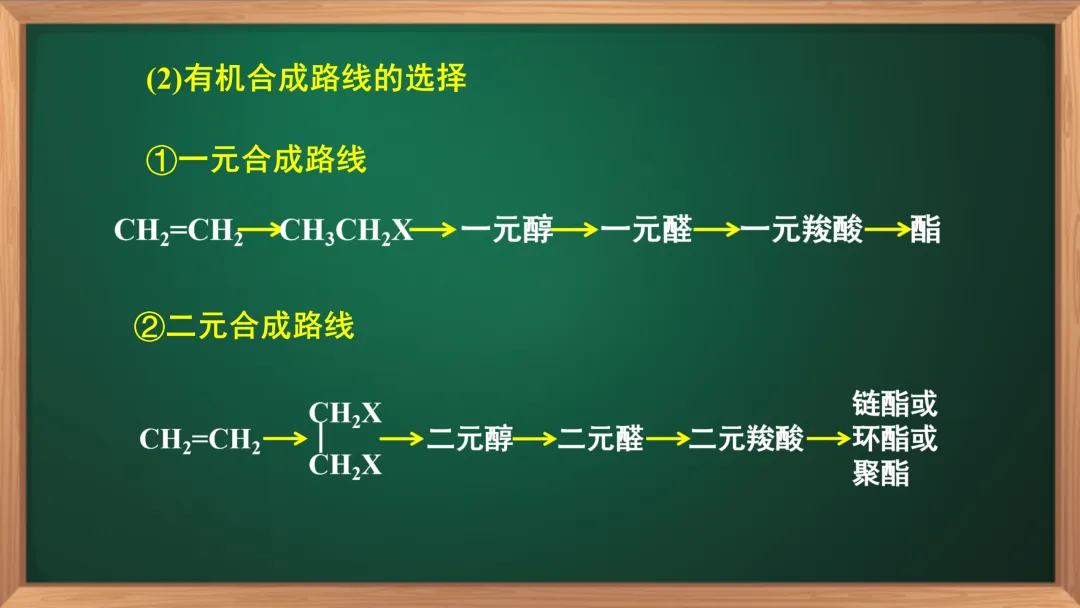 (2)有机合成路线的选择

①一元合成路线

$CH_2=CH_2 \rightarrow CH_3CH_2X \rightarrow$ 一元醇 $\rightarrow$ 一元醛 $\rightarrow$ 一元羧酸 $\rightarrow$ 酯

②二元合成路线

$CH_2=CH_2 \rightarrow \begin{matrix} CH_2X \\ | \\ CH_2X \end{matrix} \rightarrow$ 二元醇 $\rightarrow$ 二元醛 $\rightarrow$ 二元羧酸 $\rightarrow$ 链酯或环酯或聚酯